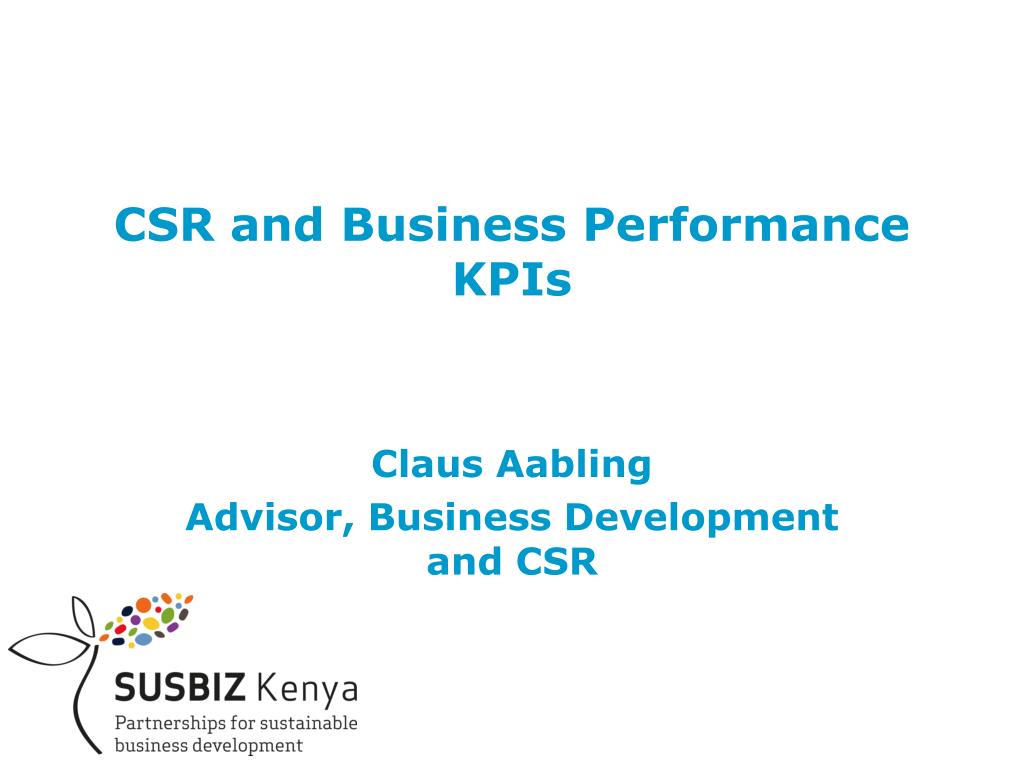 CSR and Business Performance KPIs

Claus Aabling

Advisor, Business Development and CSR

SUSBIZ Kenya

Partnerships for sustainable business development